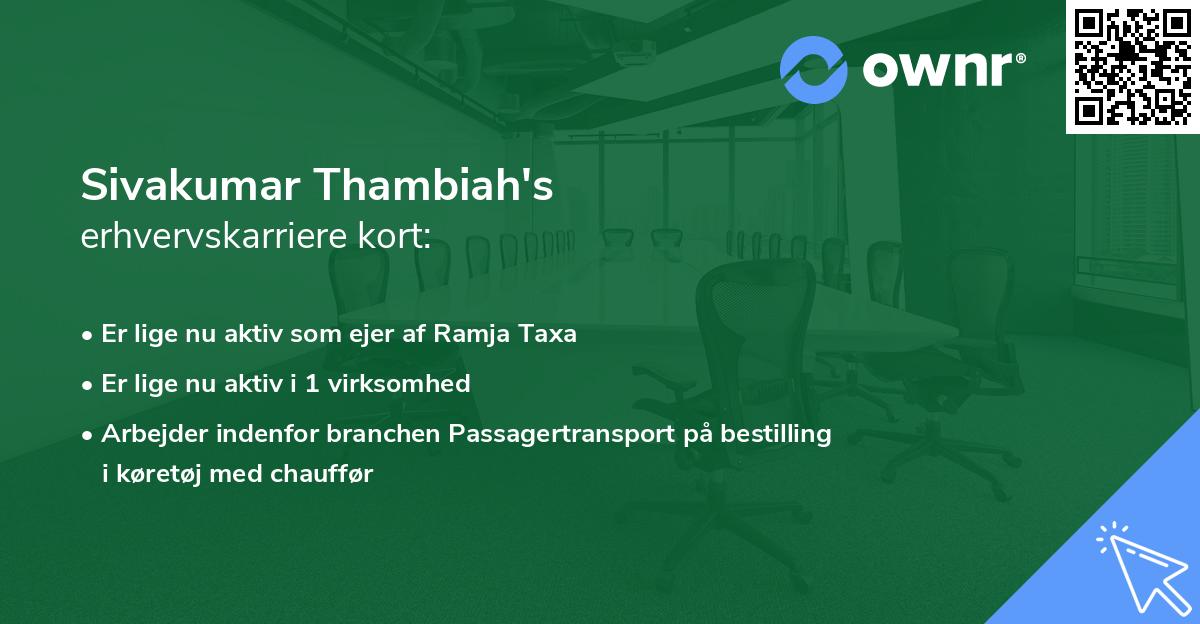 ownr®

Sivakumar Thambiah's
erhvervskarriere kort:

• Er lige nu aktiv som ejer af Ramja Taxa
• Er lige nu aktiv i 1 virksomhed
• Arbejder indenfor branchen Passagertransport på bestilling i køretøj med chauffør